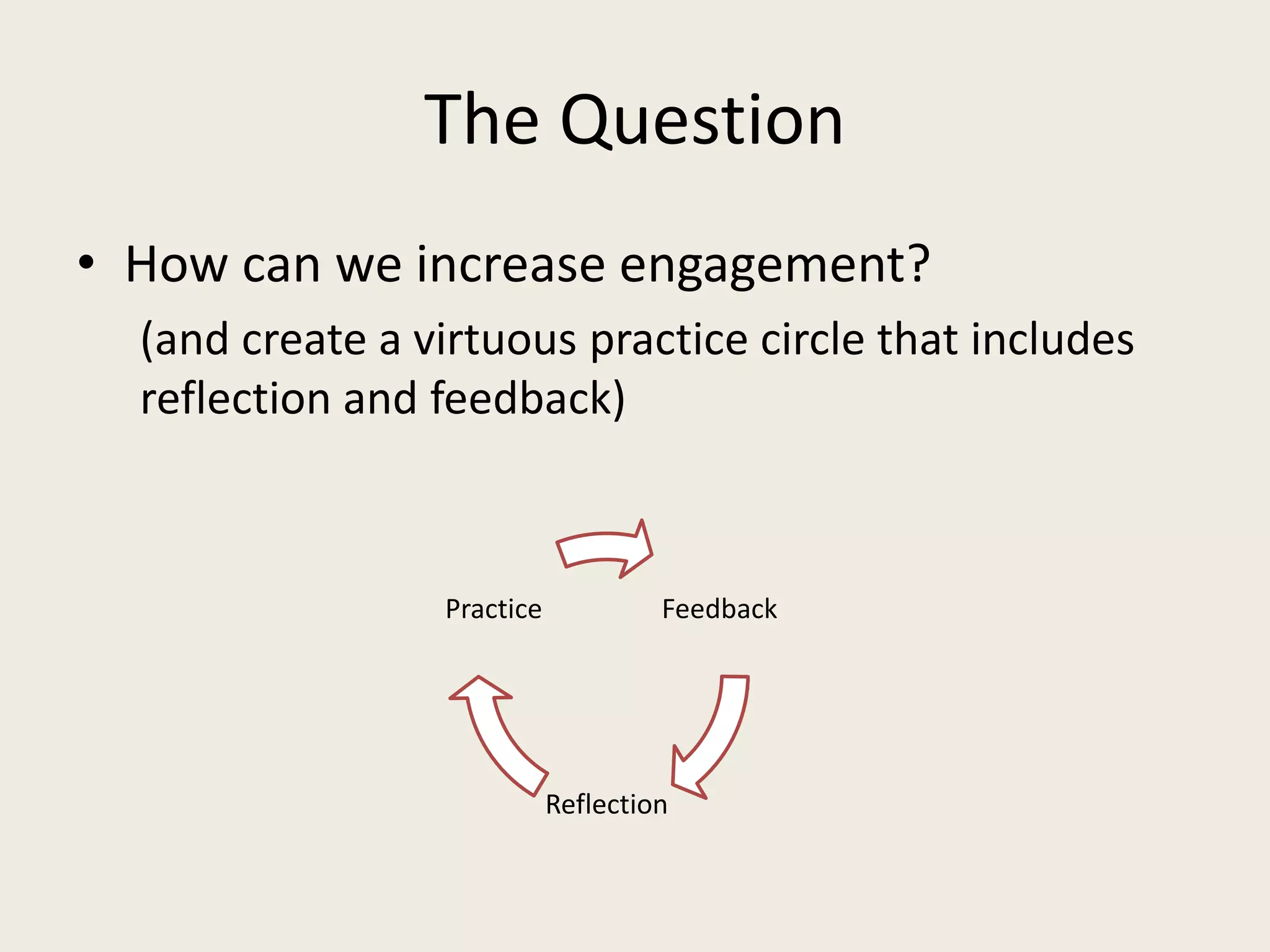 The Question

• How can we increase engagement?

(and create a virtuous practice circle that includes reflection and feedback)

Practice

Feedback

Reflection